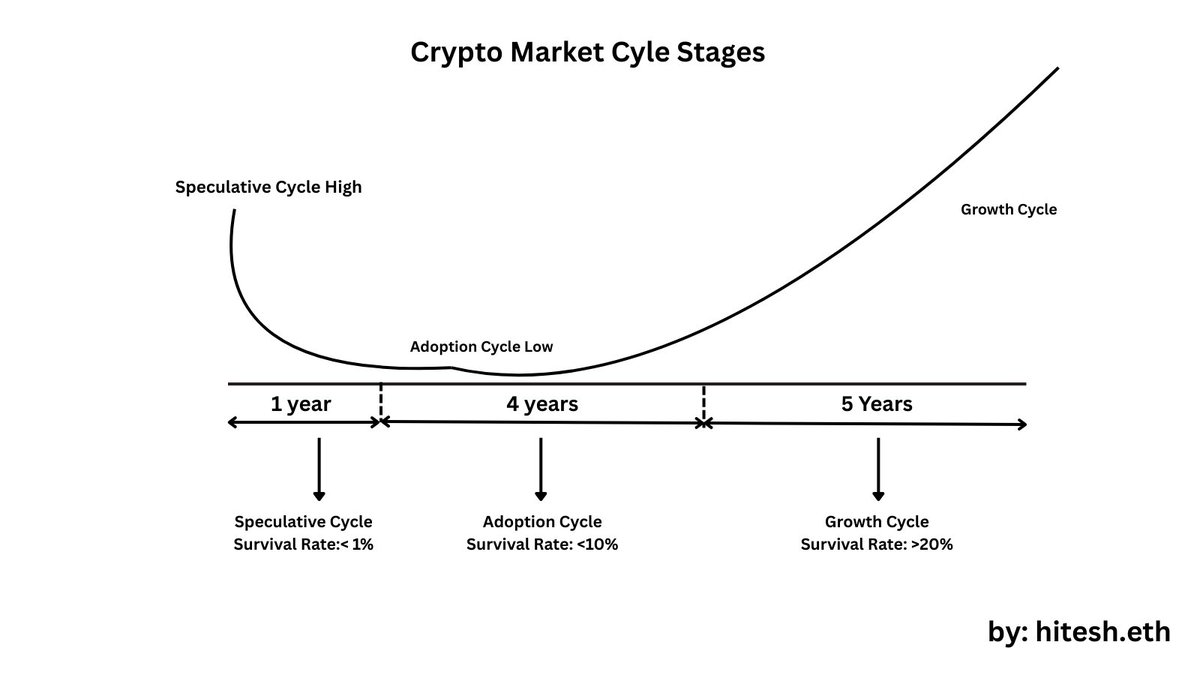 Crypto Market Cyle Stages

Speculative Cycle High

Growth Cycle

Adoption Cycle Low

1 year

4 years

5 Years

Speculative Cycle
Survival Rate:< 1%

Adoption Cycle
Survival Rate: <10%

Growth Cycle
Survival Rate: >20%

by: hitesh.eth